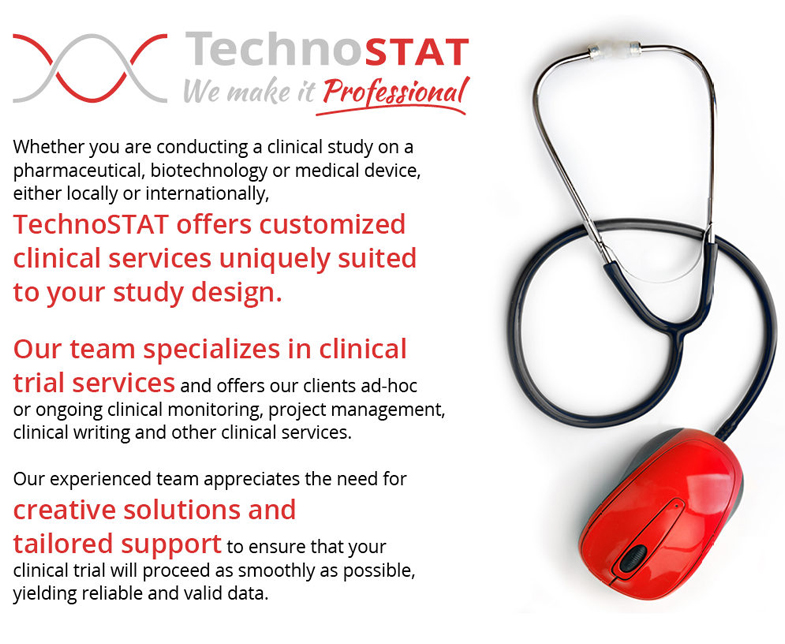 TechnoSTAT
We make it Professional

Whether you are conducting a clinical study on a pharmaceutical, biotechnology or medical device, either locally or internationally,
TechnoSTAT offers customized clinical services uniquely suited to your study design.

Our team specializes in clinical trial services and offers our clients ad-hoc or ongoing clinical monitoring, project management, clinical writing and other clinical services.

Our experienced team appreciates the need for creative solutions and tailored support to ensure that your clinical trial will proceed as smoothly as possible, yielding reliable and valid data.